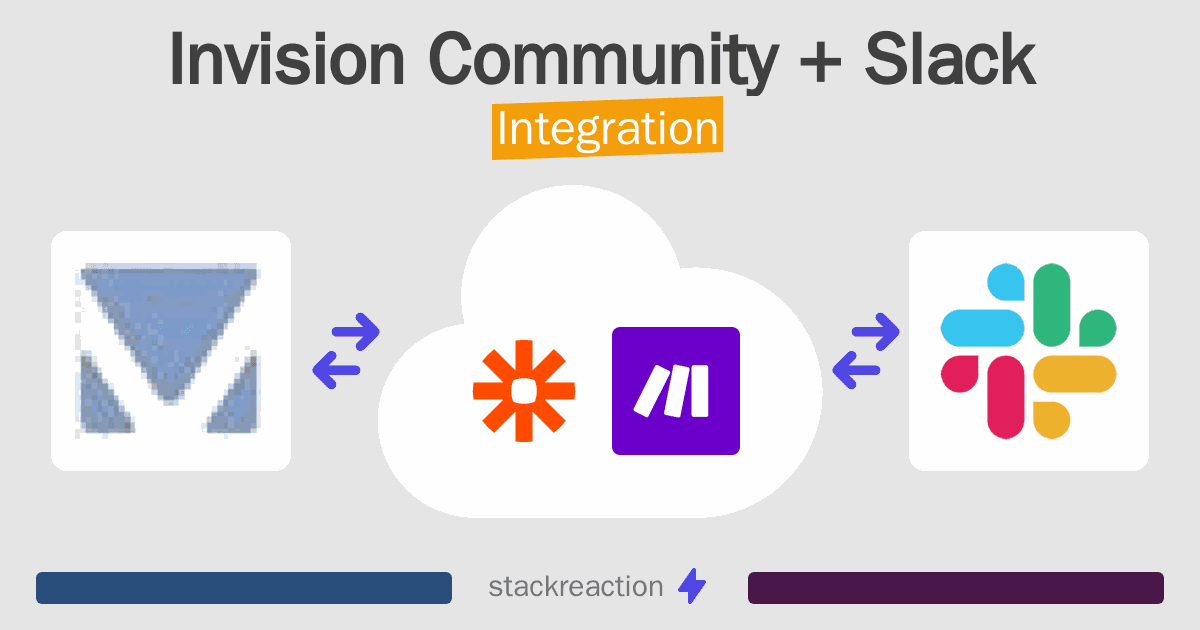 Invision Community + Slack
Integration

stackreaction